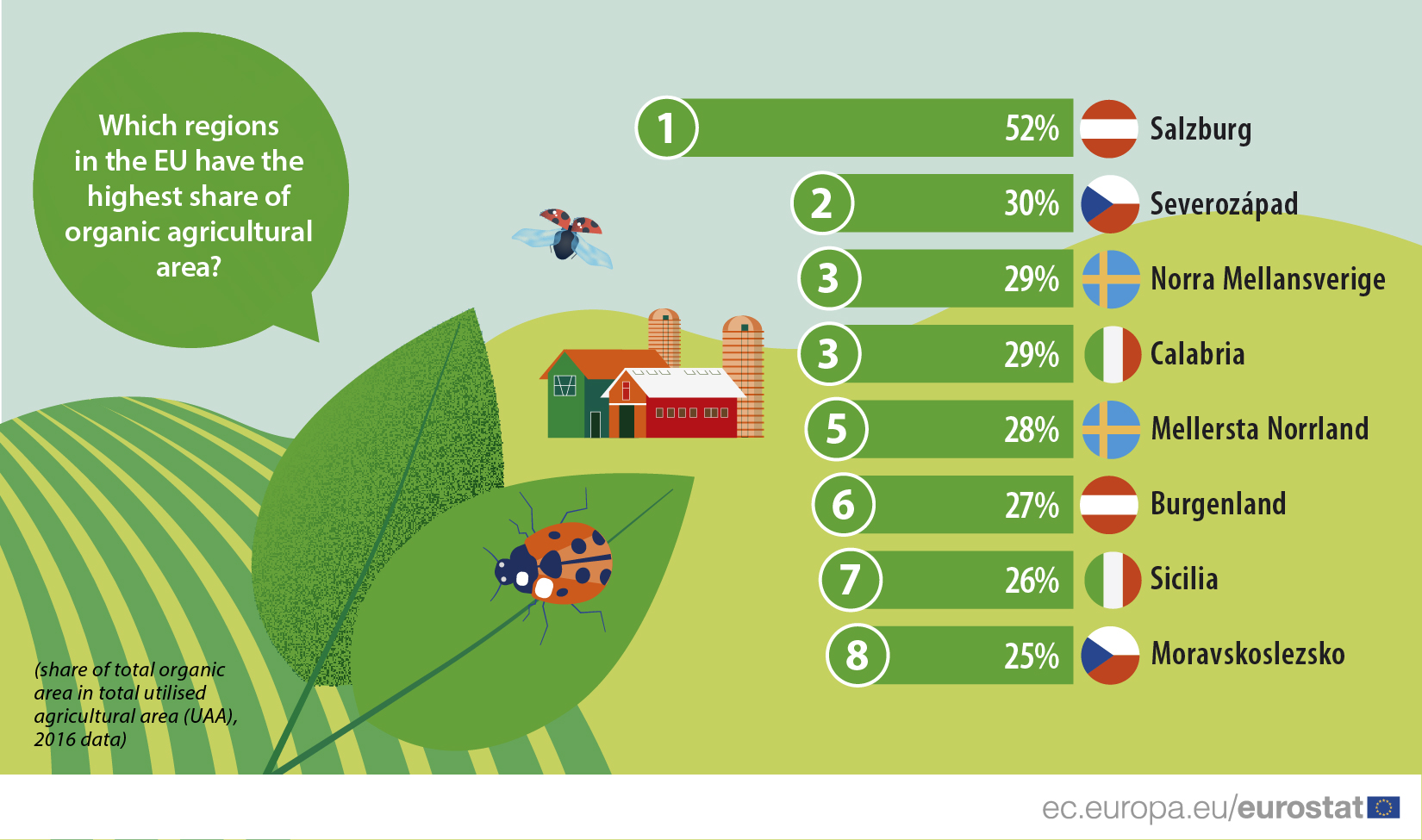 Which regions in the EU have the highest share of organic agricultural area?

1 52% Salzburg

2 30% Severozápad

3 29% Norra Mellansverige

3 29% Calabria

5 28% Mellersta Norrland

6 27% Burgenland

7 26% Sicilia

8 25% Moravskoslezsko

(share of total organic area in total utilised agricultural area (UAA), 2016 data)

ec.europa.eu/eurostat